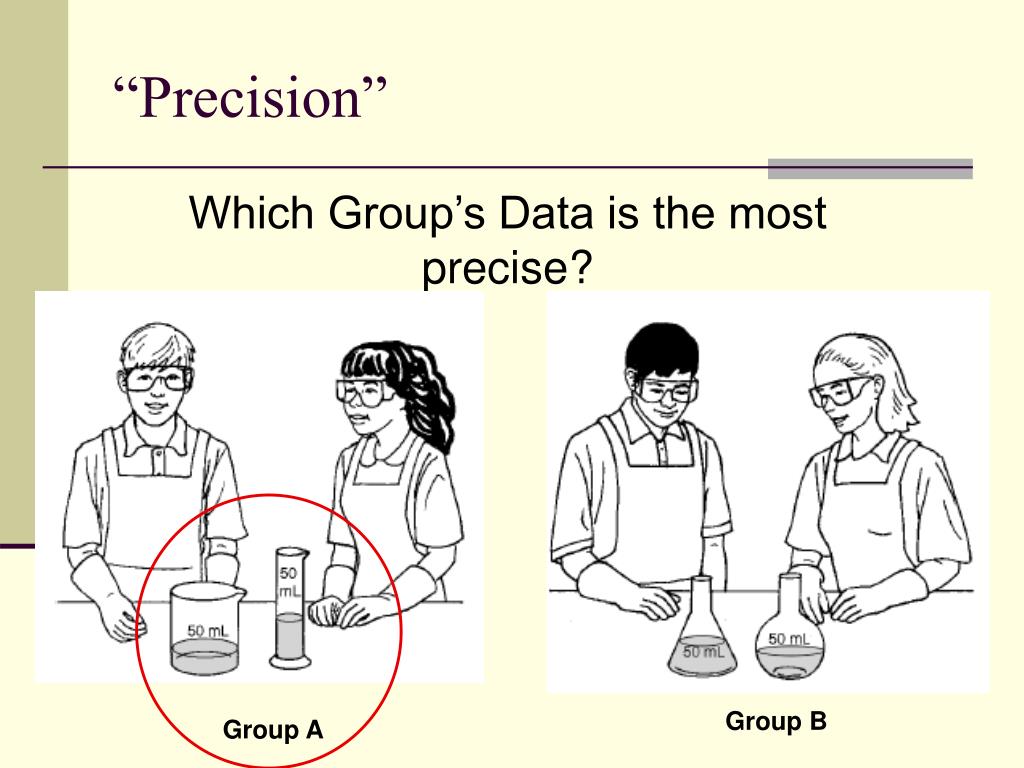 “Precision”

Which Group’s Data is the most precise?

50 mL

50 mL

Group A

50 mL

50 mL

Group B